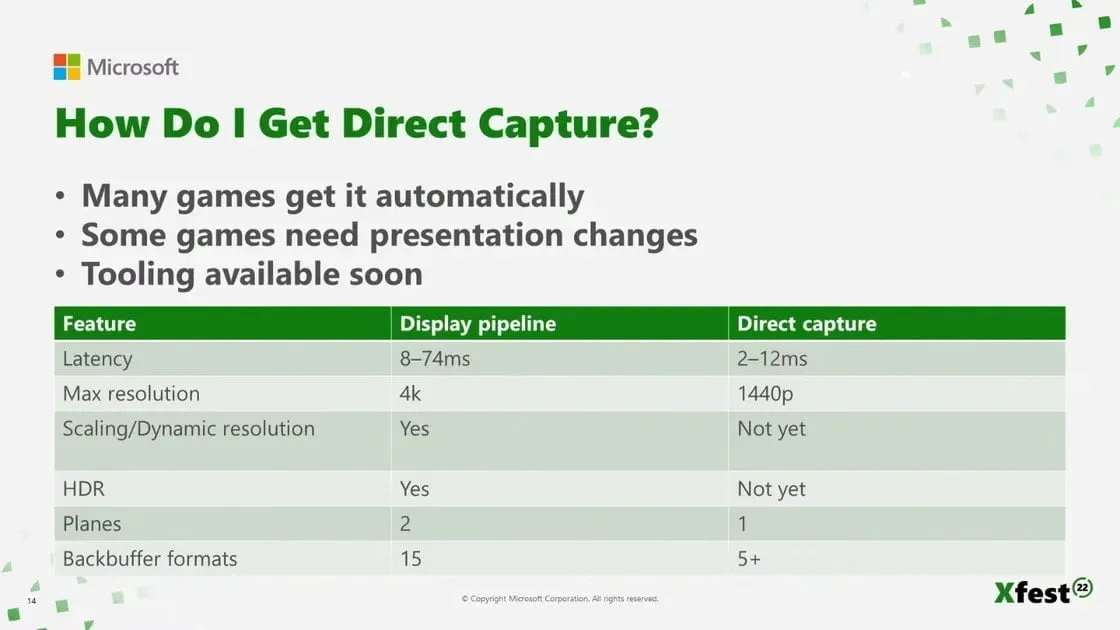 Microsoft

How Do I Get Direct Capture?

• Many games get it automatically
• Some games need presentation changes
• Tooling available soon

| Feature | Display pipeline | Direct capture |
|---|---|---|
| Latency | 8–74ms | 2–12ms |
| Max resolution | 4k | 1440p |
| Scaling/Dynamic resolution | Yes | Not yet |
| HDR | Yes | Not yet |
| Planes | 2 | 1 |
| Backbuffer formats | 15 | 5+ |

14

© Copyright Microsoft Corporation. All rights reserved.

Xfest 22